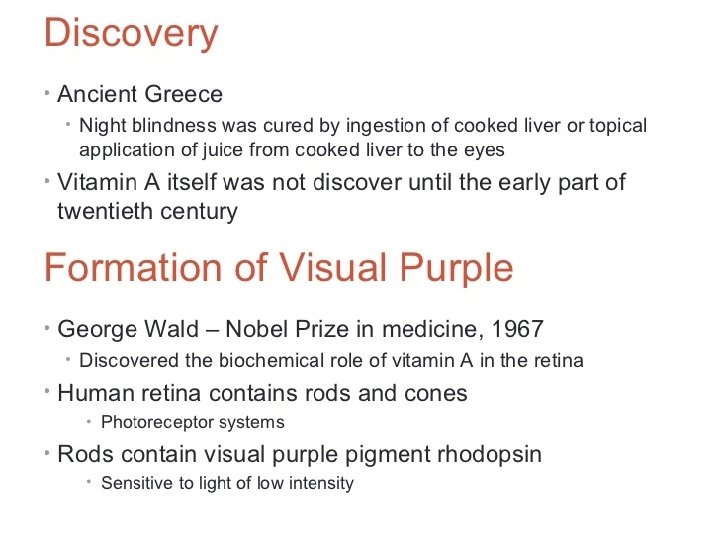 Discovery

• Ancient Greece
  • Night blindness was cured by ingestion of cooked liver or topical application of juice from cooked liver to the eyes
• Vitamin A itself was not discover until the early part of twentieth century

Formation of Visual Purple

• George Wald – Nobel Prize in medicine, 1967
  • Discovered the biochemical role of vitamin A in the retina
• Human retina contains rods and cones
  • Photoreceptor systems
• Rods contain visual purple pigment rhodopsin
  • Sensitive to light of low intensity